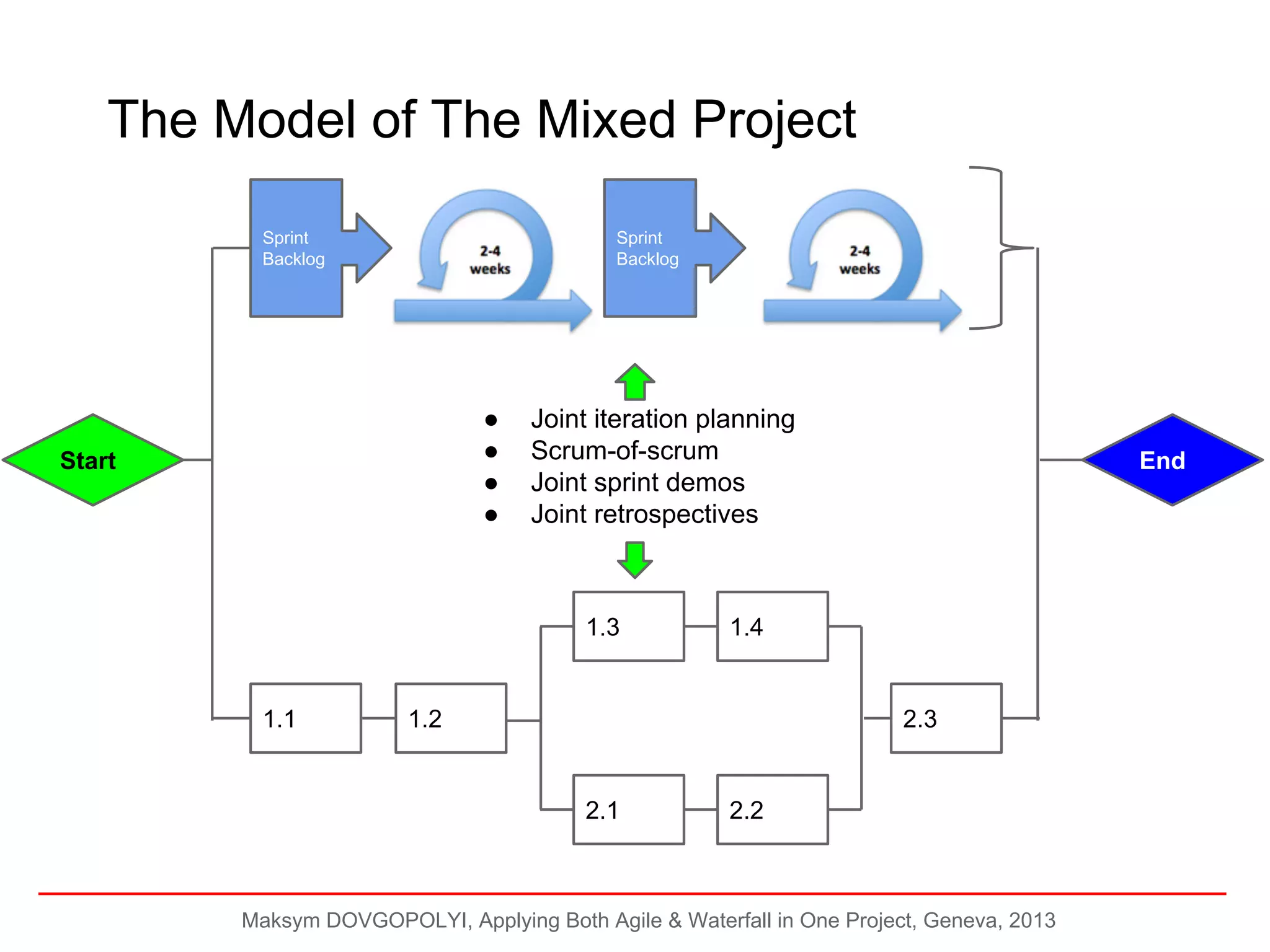 The Model of The Mixed Project

Sprint Backlog

2-4 weeks

Sprint Backlog

2-4 weeks

Start

- Joint iteration planning
- Scrum-of-scrum
- Joint sprint demos
- Joint retrospectives

End

1.3

1.4

1.1

1.2

2.3

2.1

2.2

Maksym DOVGOPOLYI, Applying Both Agile & Waterfall in One Project, Geneva, 2013